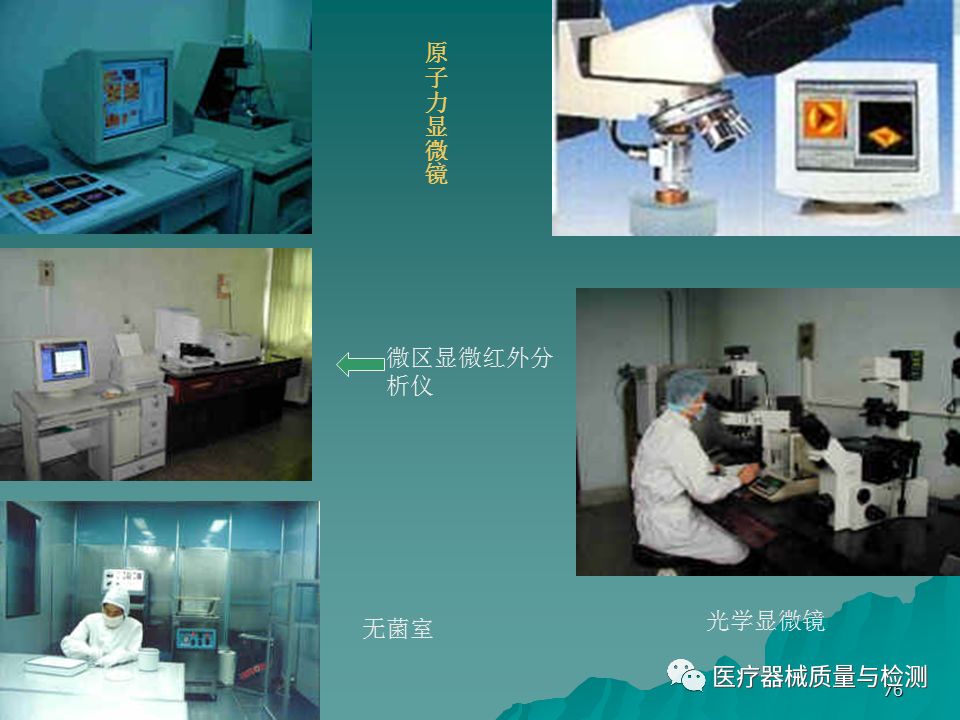 原子力显微镜

微区显微红外分析仪

无菌室

光学显微镜

医疗器械质量与检测

76